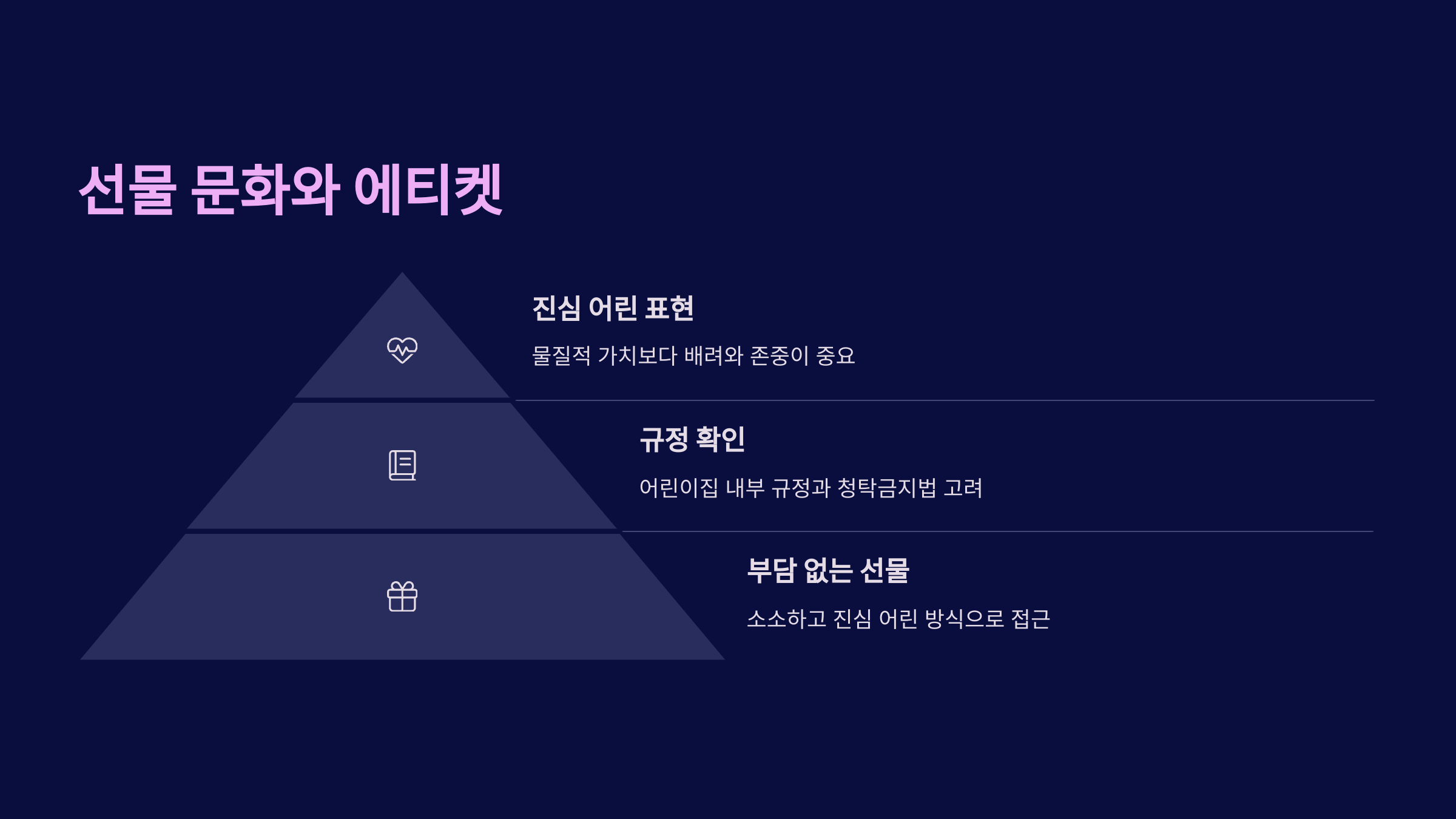 선물 문화와 에티켓

진심 어린 표현

물질적 가치보다 배려와 존중이 중요

규정 확인

어린이집 내부 규정과 청탁금지법 고려

부담 없는 선물

소소하고 진심 어린 방식으로 접근